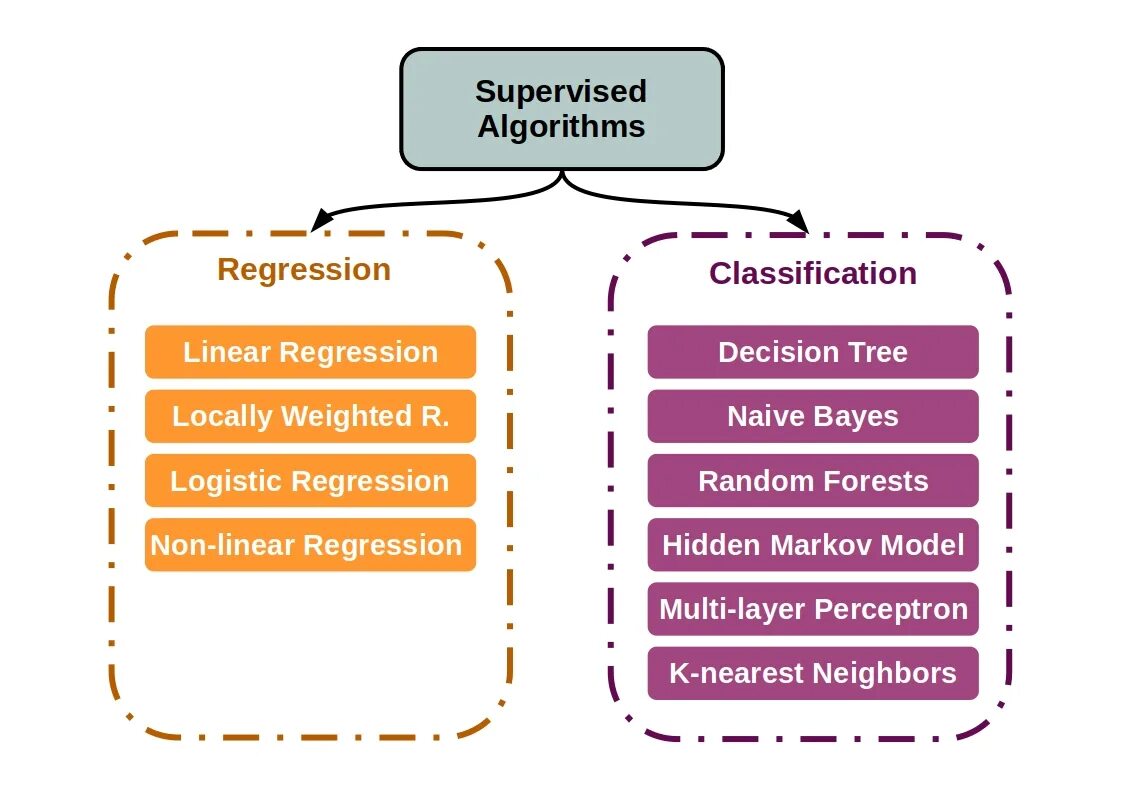 Supervised Algorithms

Regression

Linear Regression

Locally Weighted R.

Logistic Regression

Non-linear Regression

Classification

Decision Tree

Naive Bayes

Random Forests

Hidden Markov Model

Multi-layer Perceptron

K-nearest Neighbors